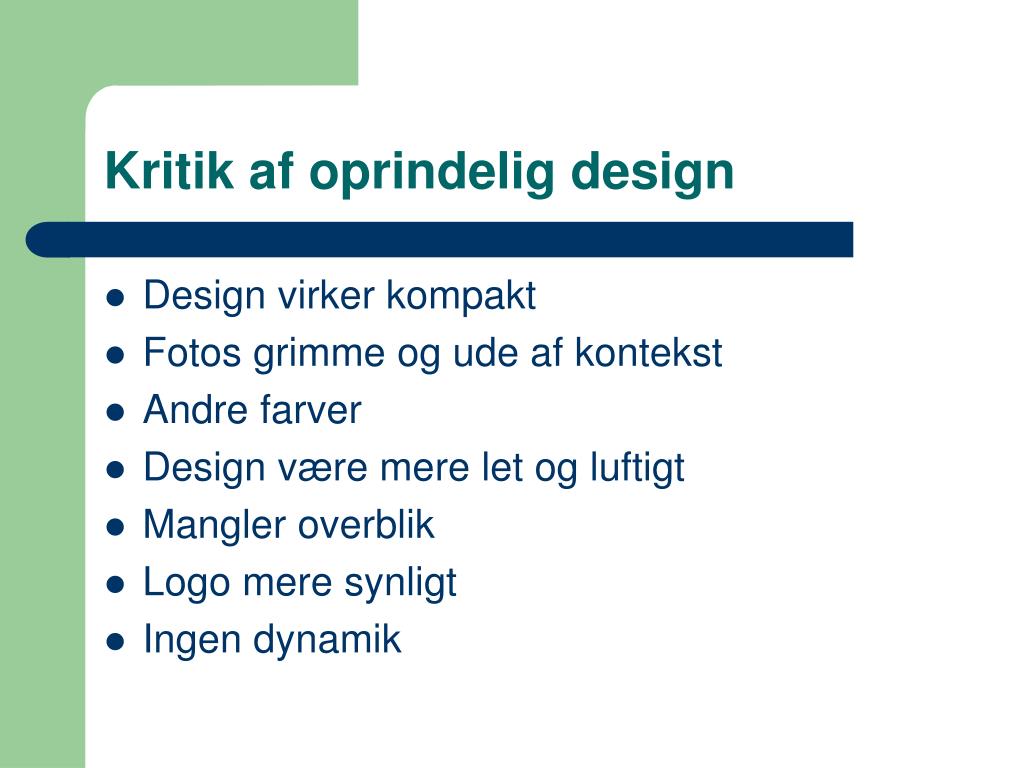 Kritik af oprindelig design

- Design virker kompakt
- Fotos grimme og ude af kontekst
- Andre farver
- Design være mere let og luftigt
- Mangler overblik
- Logo mere synligt
- Ingen dynamik